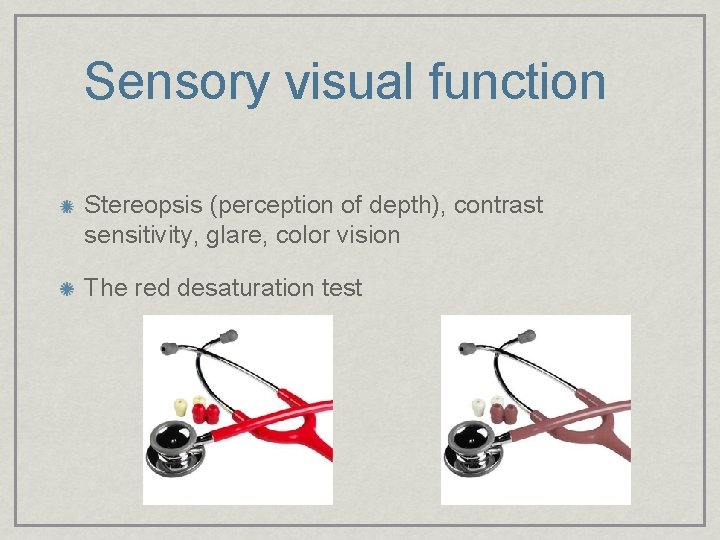 Sensory visual function

Stereopsis (perception of depth), contrast sensitivity, glare, color vision

The red desaturation test